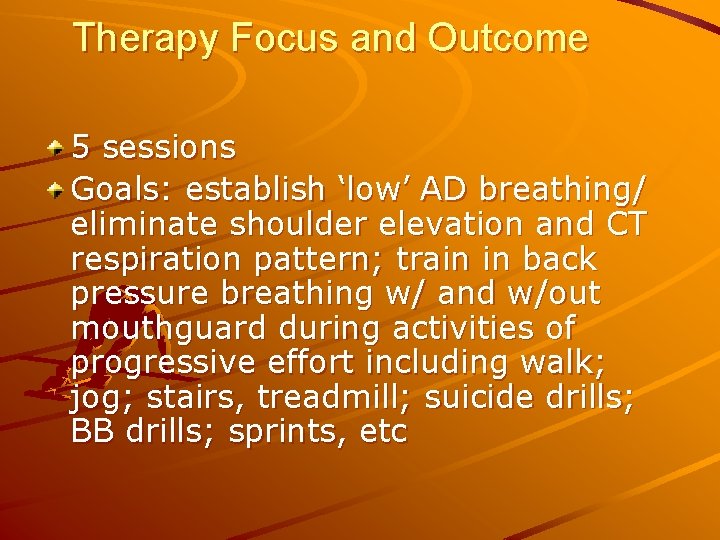 Therapy Focus and Outcome

5 sessions

Goals: establish ‘low’ AD breathing/ eliminate shoulder elevation and CT respiration pattern; train in back pressure breathing w/ and w/out mouthguard during activities of progressive effort including walk; jog; stairs, treadmill; suicide drills; BB drills; sprints, etc